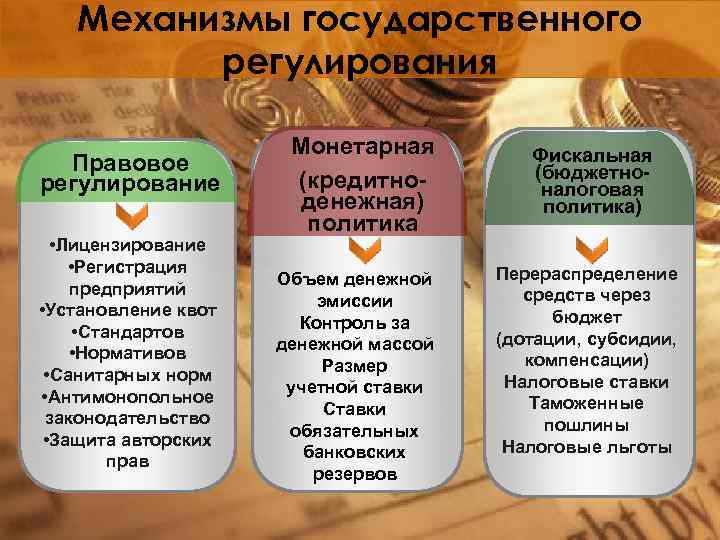 Механизмы государственного регулирования

Правовое регулирование

•Лицензирование
•Регистрация предприятий
•Установление квот
•Стандартов
•Нормативов
•Санитарных норм
•Антимонопольное законодательство
•Защита авторских прав

Монетарная (кредитно-денежная) политика

Объем денежной эмиссии
Контроль за денежной массой
Размер учетной ставки
Ставки обязательных банковских резервов

Фискальная (бюджетно-налоговая политика)

Перераспределение средств через бюджет (дотации, субсидии, компенсации)
Налоговые ставки
Таможенные пошлины
Налоговые льготы